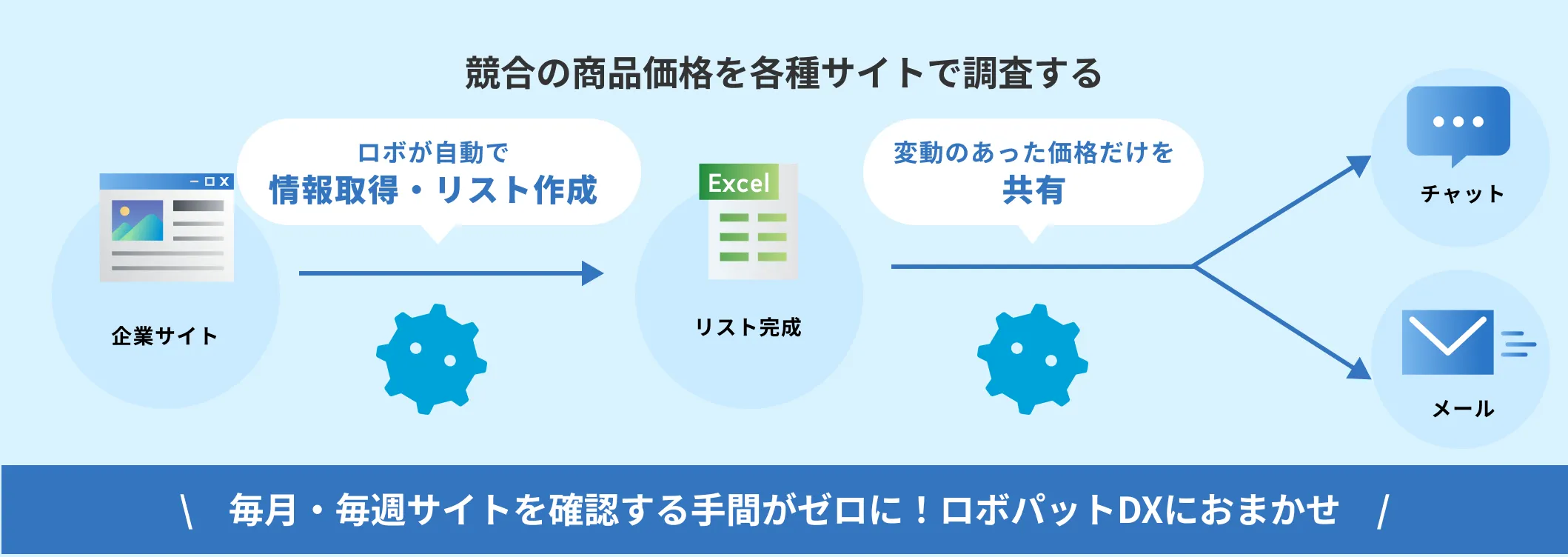 競合の商品価格を各種サイトで調査する

企業サイト

ロボが自動で
情報取得・リスト作成

Excel

リスト完成

変動のあった価格だけを
共有

チャット

メール

\ 毎月・毎週サイトを確認する手間がゼロに！ロボパットDXにおまかせ /